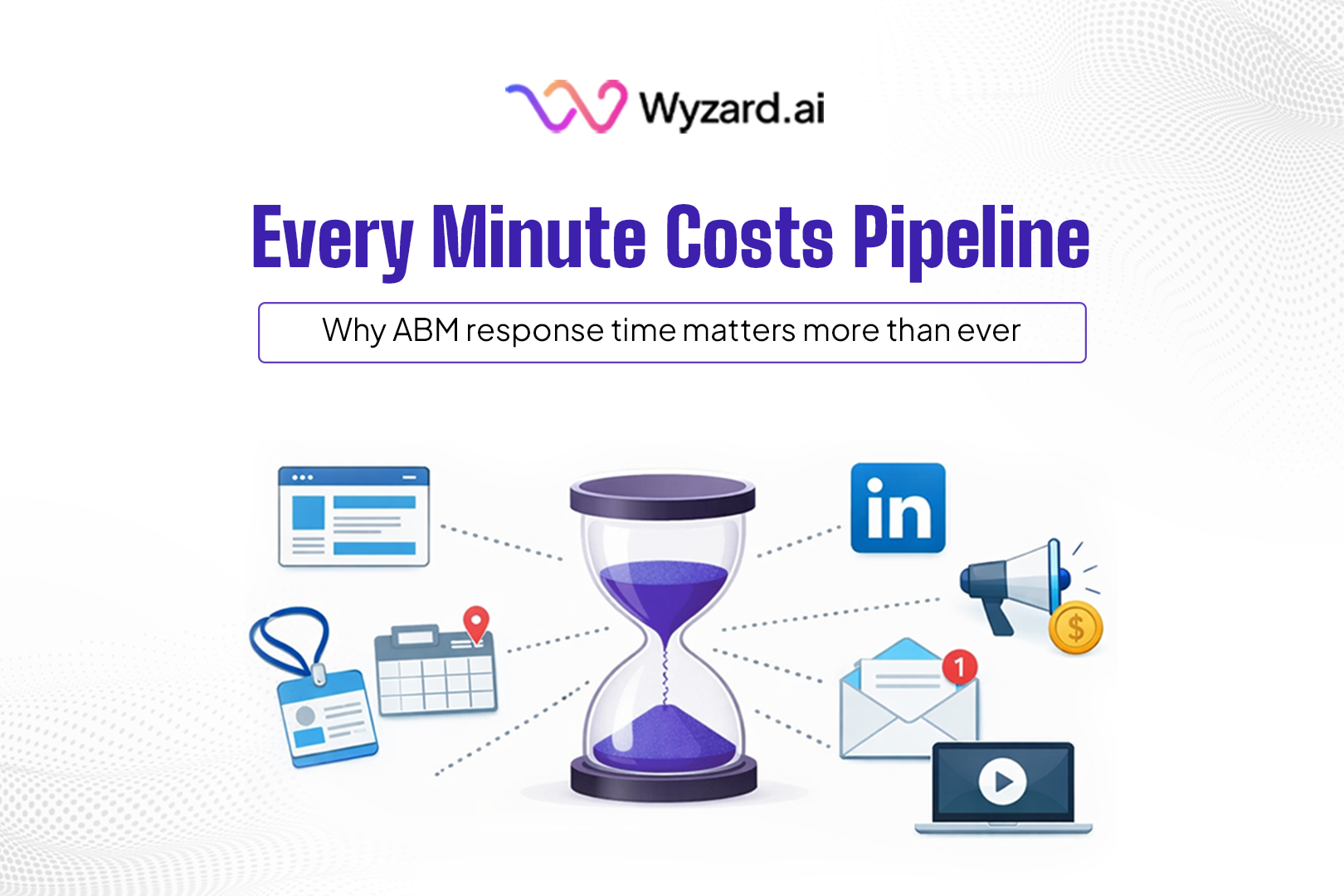 Wyzard.ai

Every Minute Costs Pipeline

Why ABM response time matters more than ever

in

$

1